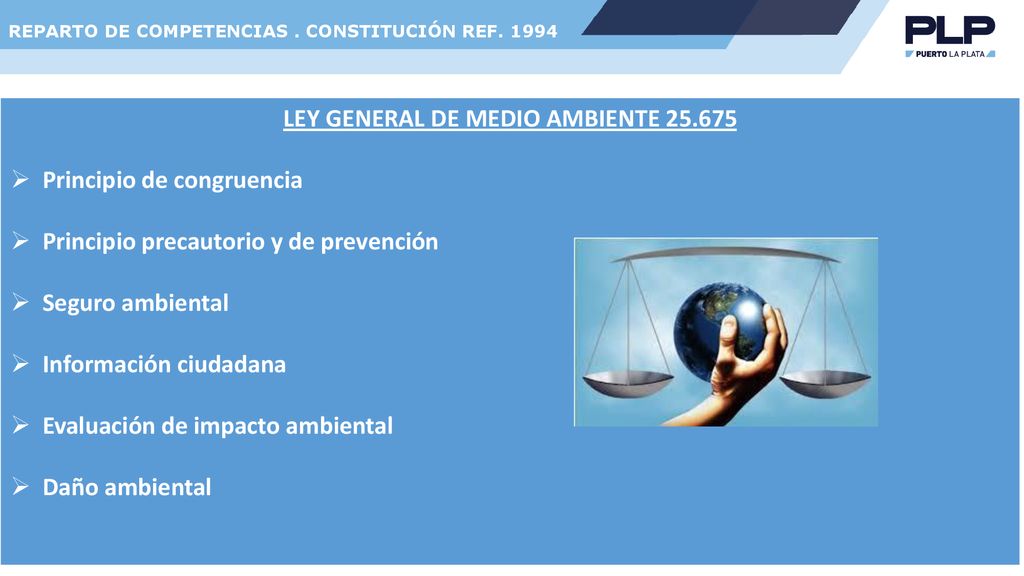 REPARTO DE COMPETENCIAS . CONSTITUCIÓN REF. 1994

PLP
PUERTO LA PLATA

LEY GENERAL DE MEDIO AMBIENTE 25.675

➢ Principio de congruencia

➢ Principio precautorio y de prevención

➢ Seguro ambiental

➢ Información ciudadana

➢ Evaluación de impacto ambiental

➢ Daño ambiental